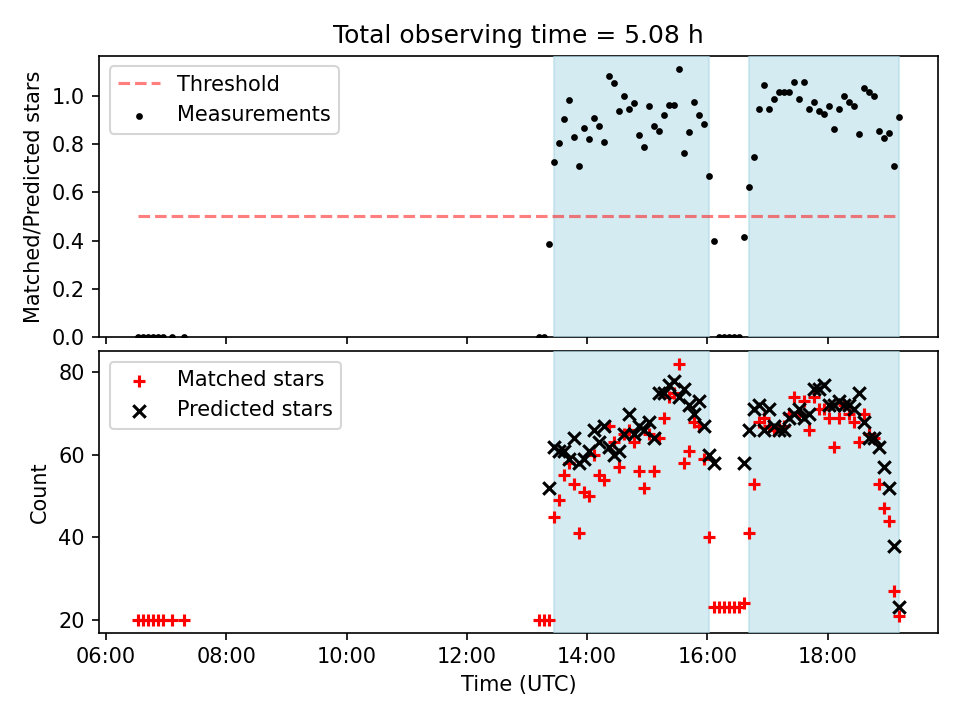 Total observing time = 5.08 h

Threshold
Measurements

Matched/Predicted stars

1.0
0.8
0.6
0.4
0.2
0.0

Matched stars
Predicted stars

Count

80
60
40
20

06:00
08:00
10:00
12:00
14:00
16:00
18:00

Time (UTC)